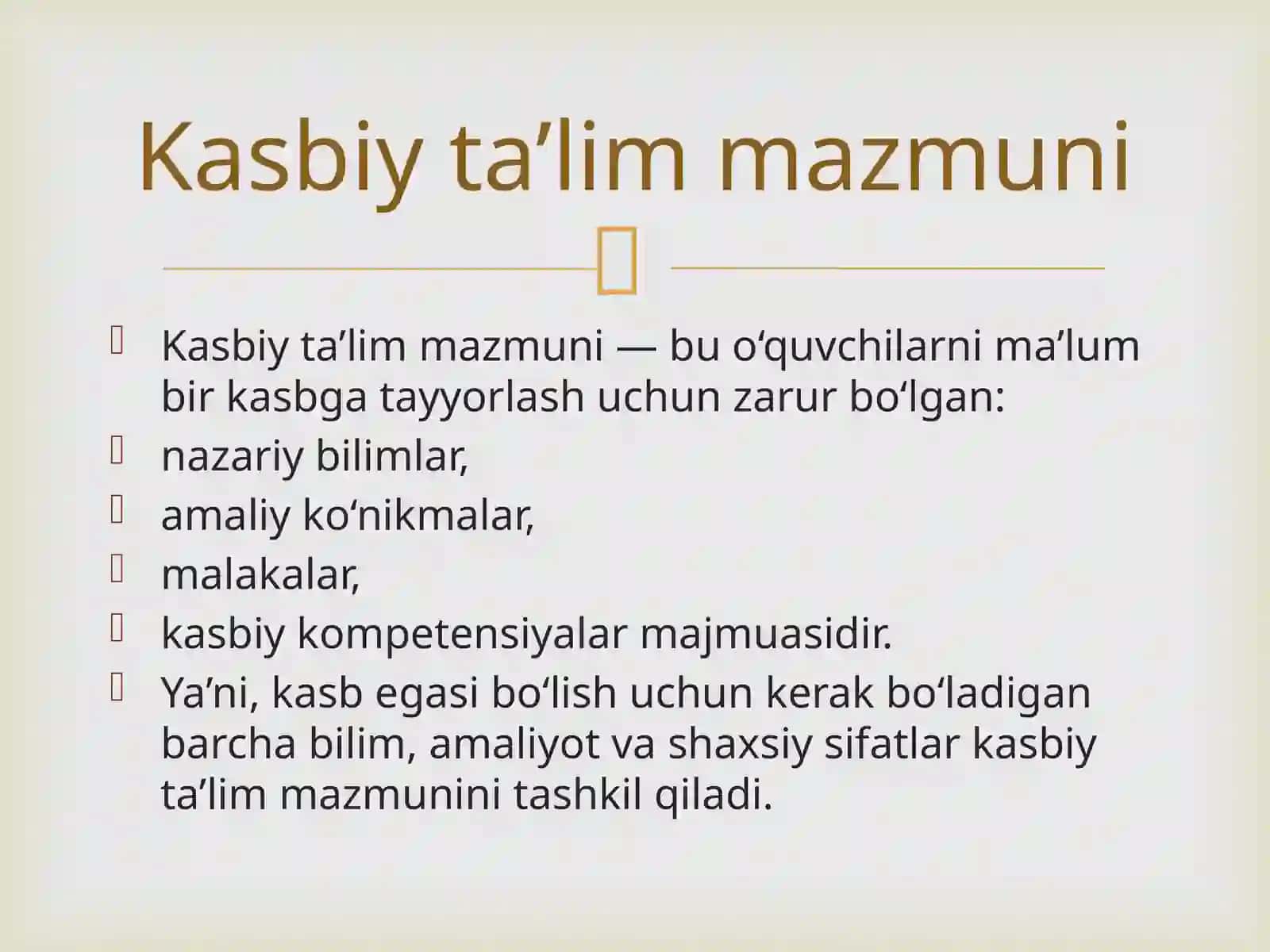 Kasbiy ta’lim mazmuni

Kasbiy ta’lim mazmuni — bu o‘quvchilarni ma’lum bir kasbga tayyorlash uchun zarur bo‘lgan:
nazariy bilimlar,
amaliy ko‘nikmalar,
malakalar,
kasbiy kompetensiyalar majmuasidir.
Ya’ni, kasb egasi bo‘lish uchun kerak bo‘ladigan barcha bilim, amaliyot va shaxsiy sifatlar kasbiy ta’lim mazmunini tashkil qiladi.